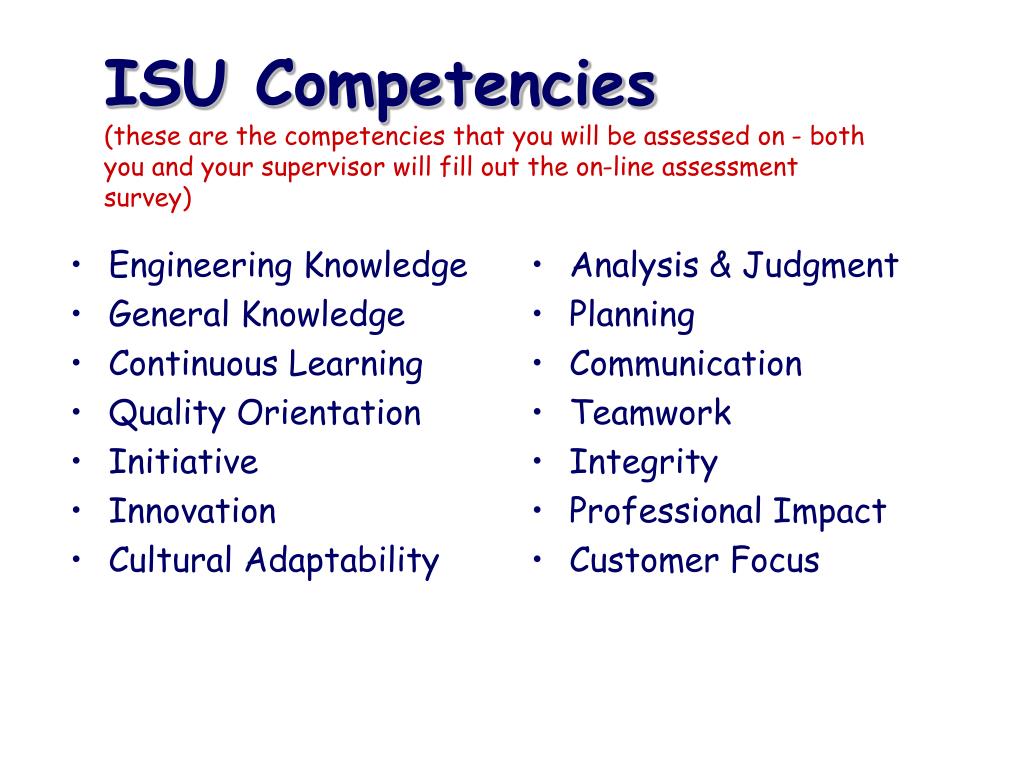 ISU Competencies
(these are the competencies that you will be assessed on - both you and your supervisor will fill out the on-line assessment survey)

• Engineering Knowledge
• General Knowledge
• Continuous Learning
• Quality Orientation
• Initiative
• Innovation
• Cultural Adaptability

• Analysis & Judgment
• Planning
• Communication
• Teamwork
• Integrity
• Professional Impact
• Customer Focus